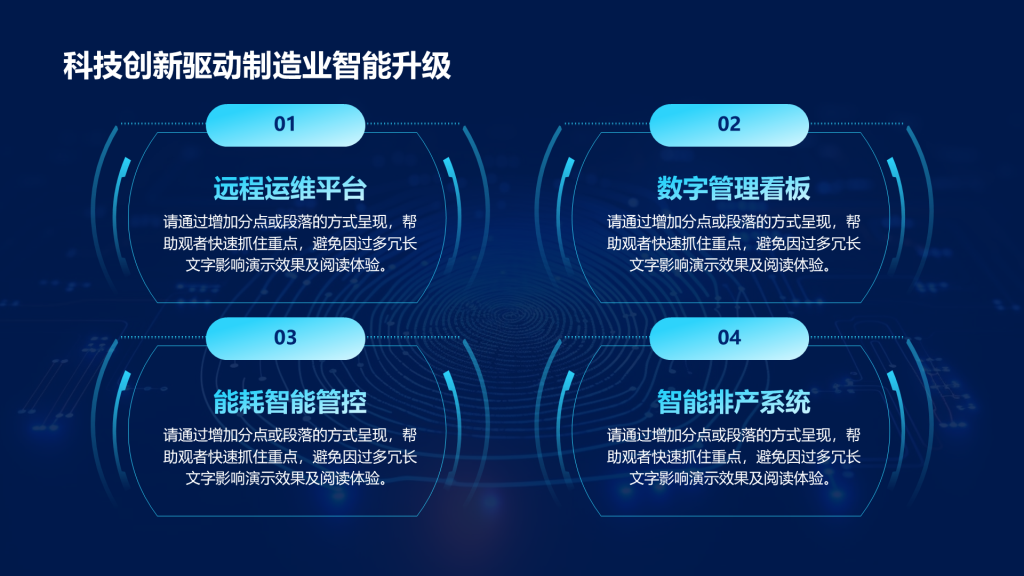 科技创新驱动制造业智能升级

01

远程运维平台

请通过增加分点或段落的方式呈现，帮助观者快速抓住重点，避免因过多冗长文字影响演示效果及阅读体验。

02

数字管理看板

请通过增加分点或段落的方式呈现，帮助观者快速抓住重点，避免因过多冗长文字影响演示效果及阅读体验。

03

能耗智能管控

请通过增加分点或段落的方式呈现，帮助观者快速抓住重点，避免因过多冗长文字影响演示效果及阅读体验。

04

智能排产系统

请通过增加分点或段落的方式呈现，帮助观者快速抓住重点，避免因过多冗长文字影响演示效果及阅读体验。